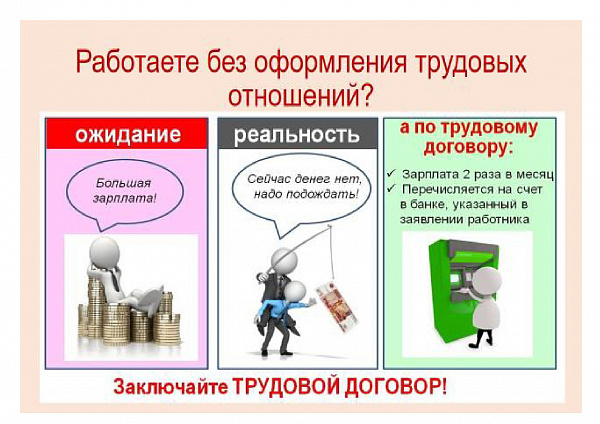 Работаете без оформления трудовых отношений?

ожидание

Большая зарплата!

реальность

Сейчас денег нет, надо подождать!

а по трудовому договору:

✓ Зарплата 2 раза в месяц
✓ Перечисляется на счет в банке, указанный в заявлении работника

Заключайте ТРУДОВОЙ ДОГОВОР!